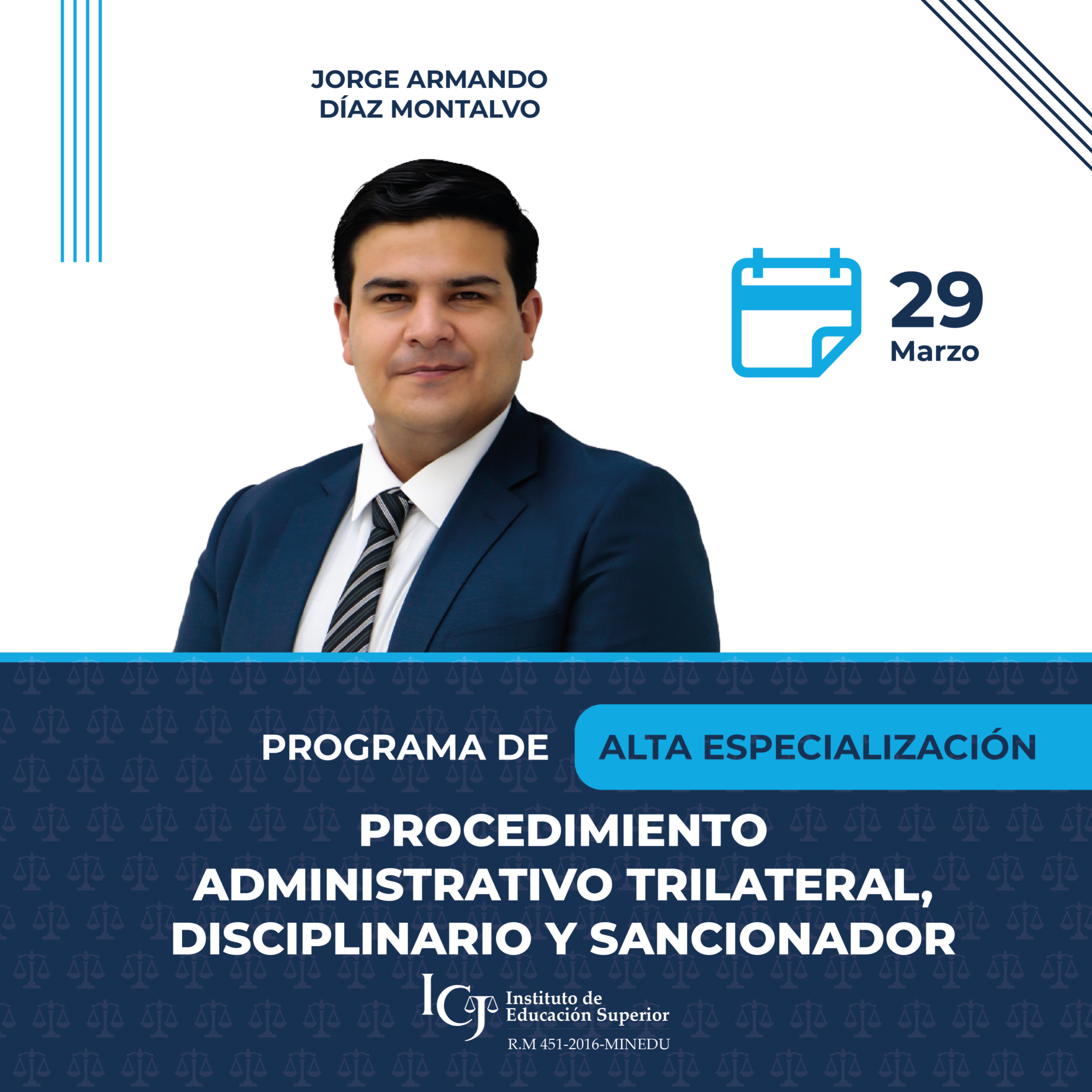 JORGE ARMANDO DÍAZ MONTALVO

29
Marzo

PROGRAMA DE ALTA ESPECIALIZACIÓN

PROCEDIMIENTO ADMINISTRATIVO TRILATERAL, DISCIPLINARIO Y SANCIONADOR

ICJ Instituto de Educación Superior
R.M 451-2016-MINEDU